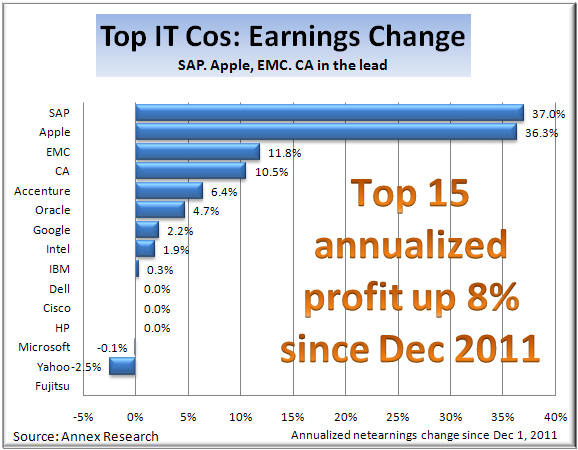 Top IT Cos: Earnings Change
SAP. Apple, EMC. CA in the lead

SAP 37.0%
Apple 36.3%
EMC 11.8%
CA 10.5%
Accenture 6.4%
Oracle 4.7%
Google 2.2%
Intel 1.9%
IBM 0.3%
Dell 0.0%
Cisco 0.0%
HP 0.0%
Microsoft -0.1%
Yahoo -2.5%
Fujitsu

Top 15 annualized profit up 8% since Dec 2011

-5% 0% 5% 10% 15% 20% 25% 30% 35% 40%

Source: Annex Research
Annualized netearnings change since Dec 1, 2011